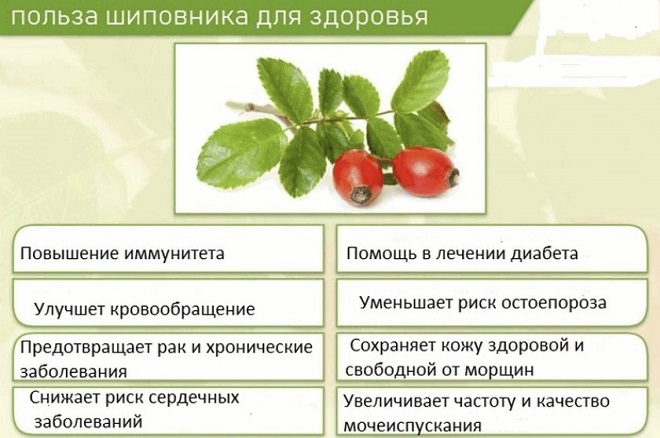 польза шиповника для здоровья

Повышение иммунитета

Улучшет кровообращение

Предотвращает рак и хронические заболевания

Снижает риск сердечных заболеваний

Помощь в лечении диабета

Уменьшает риск остоепороза

Сохраняет кожу здоровой и свободной от морщин

Увеличивает частоту и качество мочеиспускания